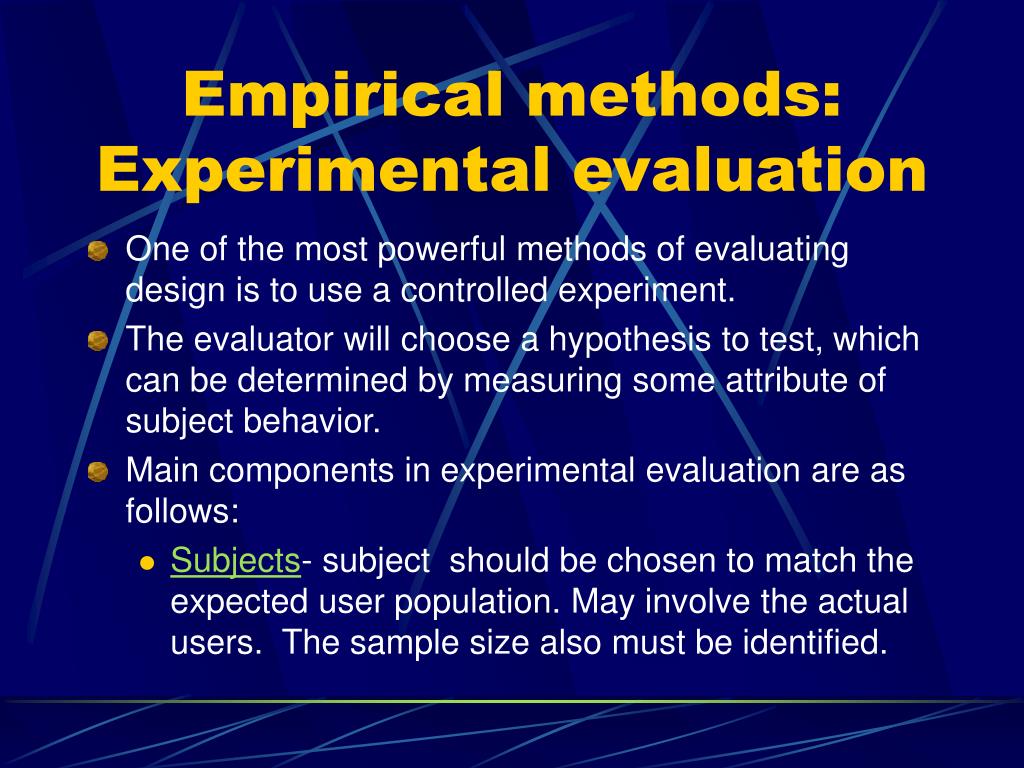 Empirical methods: Experimental evaluation

One of the most powerful methods of evaluating design is to use a controlled experiment.

The evaluator will choose a hypothesis to test, which can be determined by measuring some attribute of subject behavior.

Main components in experimental evaluation are as follows:

Subjects- subject should be chosen to match the expected user population. May involve the actual users. The sample size also must be identified.